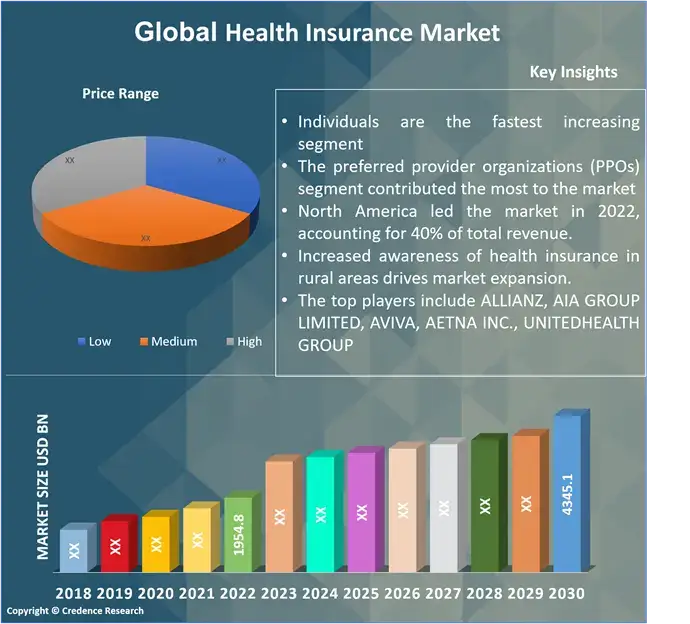 Global Health Insurance Market

Key Insights

Price Range

XX
XX
XX

Low Medium High

• Individuals are the fastest increasing segment
• The preferred provider organizations (PPOs) segment contributed the most to the market
• North America led the market in 2022, accounting for 40% of total revenue.
• Increased awareness of health insurance in rural areas drives market expansion.
• The top players include ALLIANZ, AIA GROUP LIMITED, AVIVA, AETNA INC., UNITEDHEALTH GROUP

MARKET SIZE USD BN

XX XX XX XX 1954.8 XX XX XX XX XX XX XX 4345.1

2018 2019 2020 2021 2022 2023 2024 2025 2026 2027 2028 2029 2030

Copyright © Credence Research